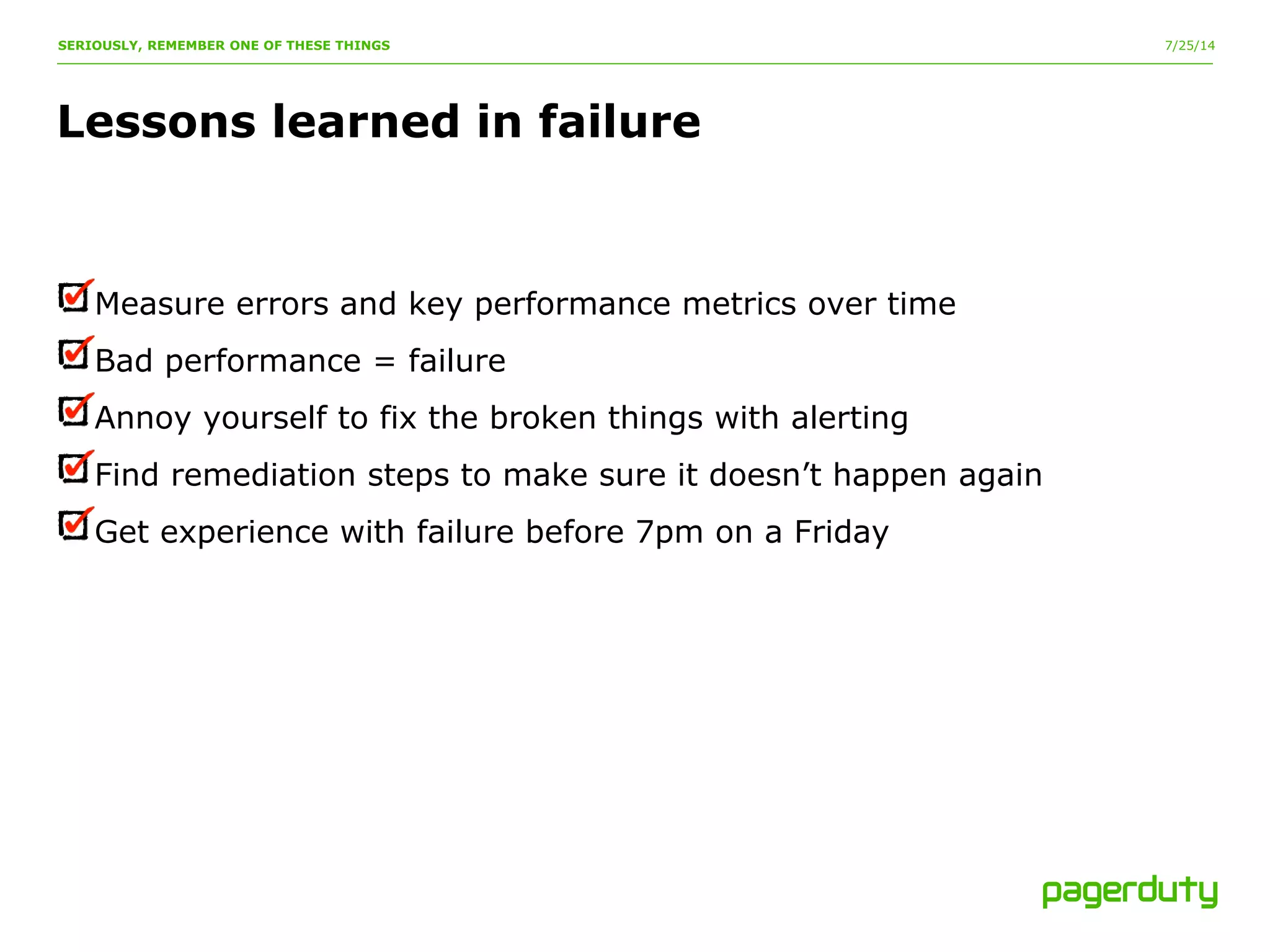 SERIOUSLY, REMEMBER ONE OF THESE THINGS 7/25/14

Lessons learned in failure

Measure errors and key performance metrics over time

Bad performance = failure

Annoy yourself to fix the broken things with alerting

Find remediation steps to make sure it doesn’t happen again

Get experience with failure before 7pm on a Friday

pagerduty